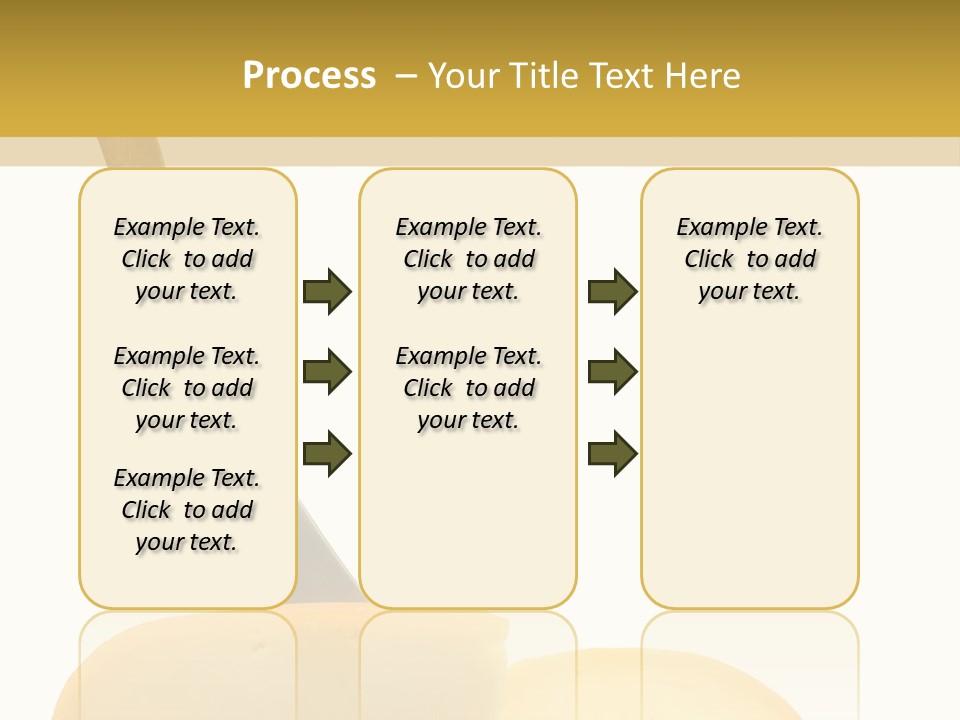 Process – Your Title Text Here

Example Text. Click to add your text.

Example Text. Click to add your text.

Example Text. Click to add your text.

Example Text. Click to add your text.

Example Text. Click to add your text.

Example Text. Click to add your text.